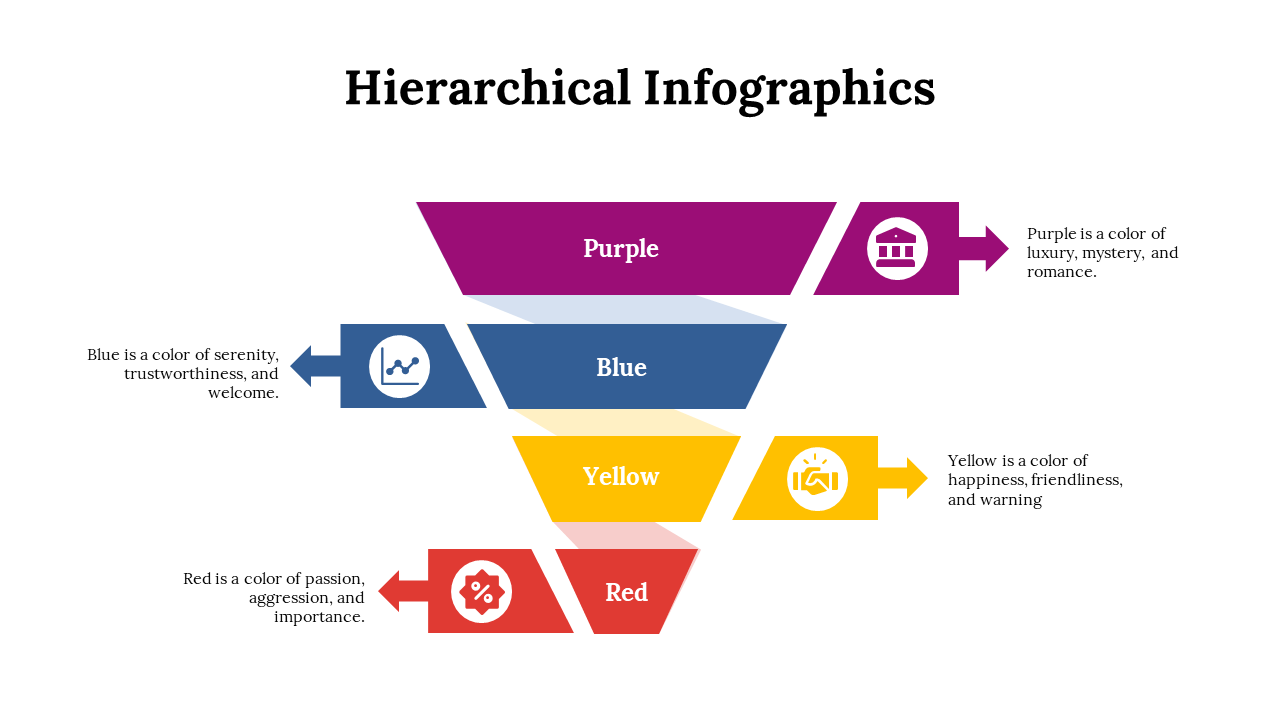 Hierarchical Infographics

Purple

Purple is a color of luxury, mystery, and romance.

Blue is a color of serenity, trustworthiness, and welcome.

Blue

Yellow

Yellow is a color of happiness, friendliness, and warning

Red is a color of passion, aggression, and importance.

Red